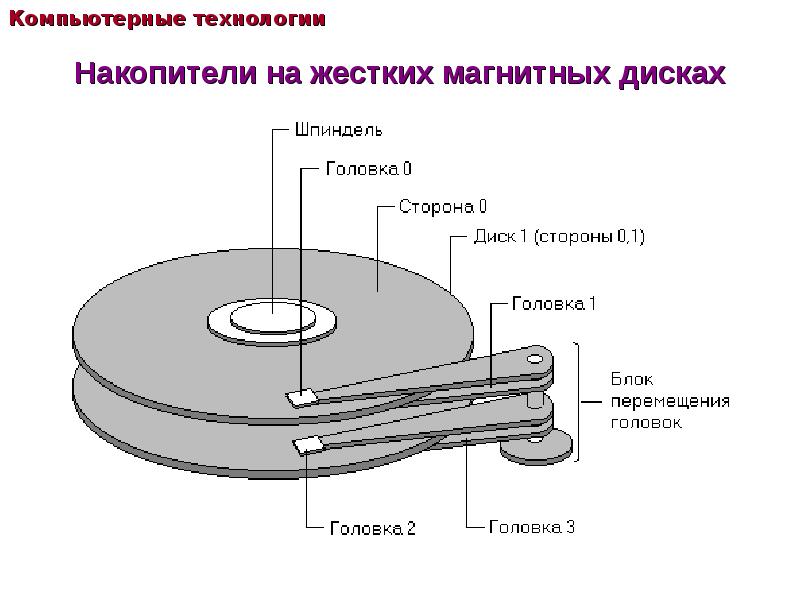 Компьютерные технологии

Накопители на жестких магнитных дисках

Шпиндель

Головка 0

Сторона 0

Диск 1 (стороны 0,1)

Головка 1

Блок перемещения головок

Головка 2

Головка 3